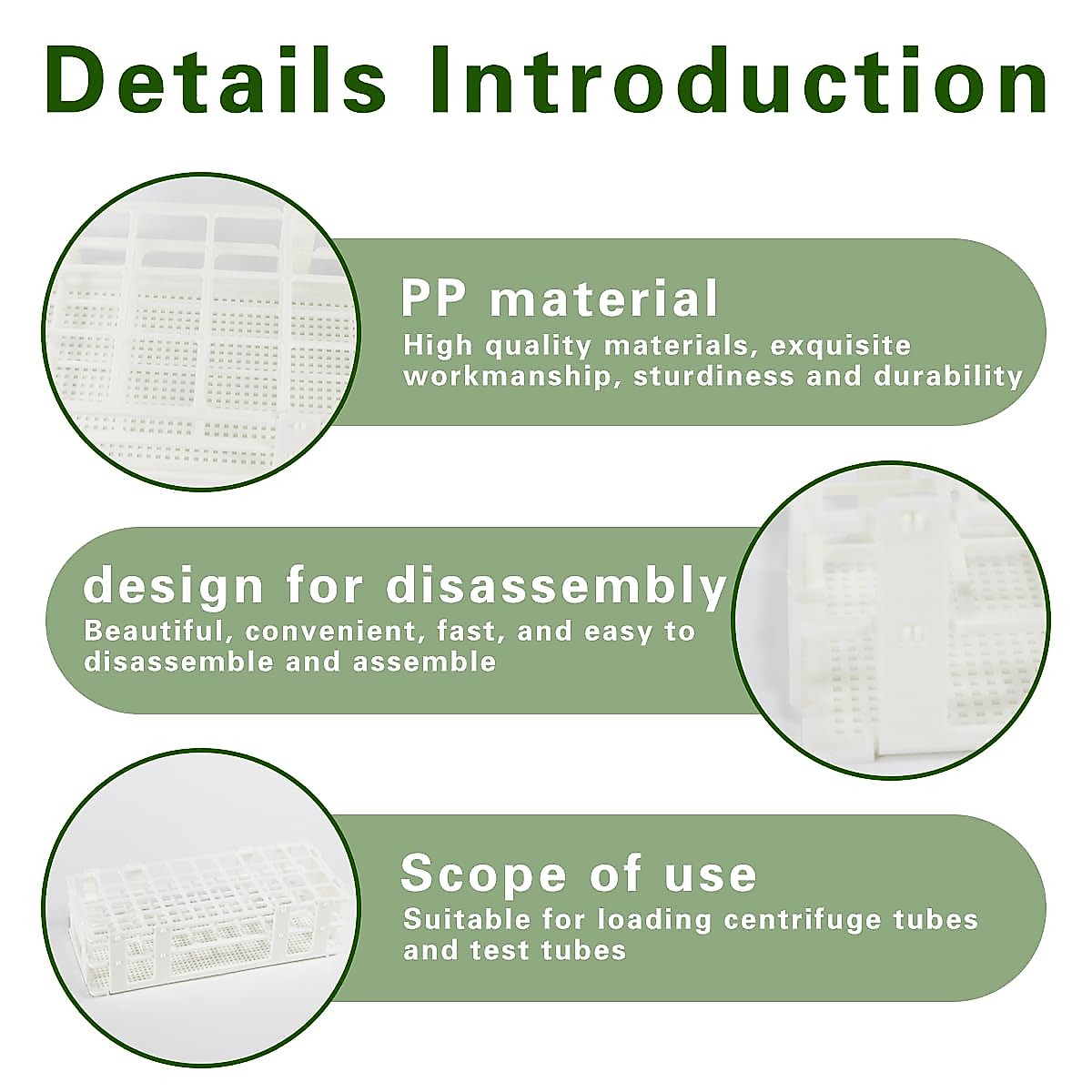 Details Introduction

PP material
High quality materials, exquisite workmanship, sturdiness and durability

design for disassembly
Beautiful, convenient, fast, and easy to disassemble and assemble

Scope of use
Suitable for loading centrifuge tubes and test tubes